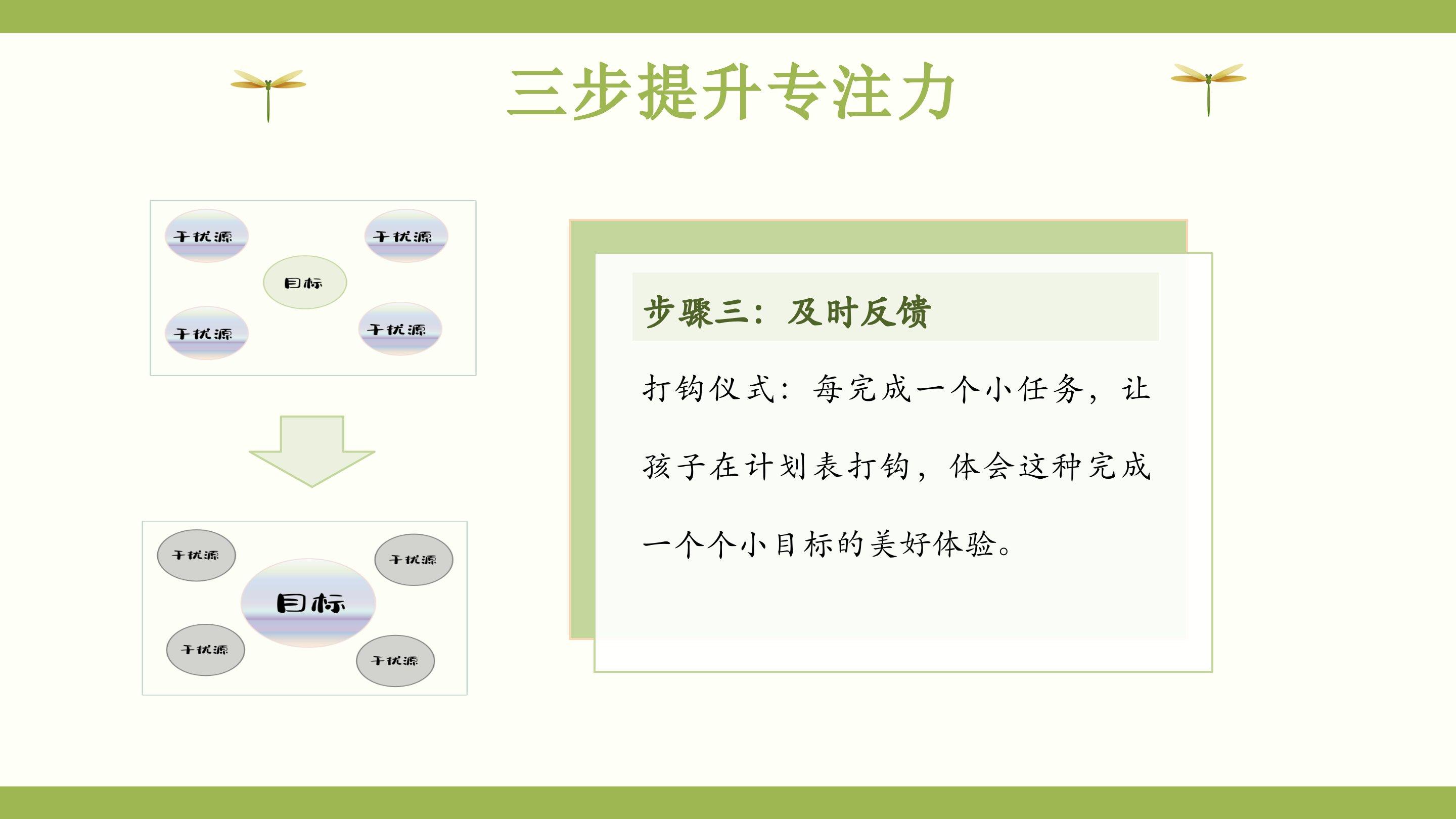 三步提升专注力

干扰源

干扰源

目标

干扰源

干扰源

干扰源

干扰源

目标

干扰源

干扰源

步骤三：及时反馈

打钩仪式：每完成一个小任务，让孩子在计划表打钩，体会这种完成一个个小目标的美好体验。